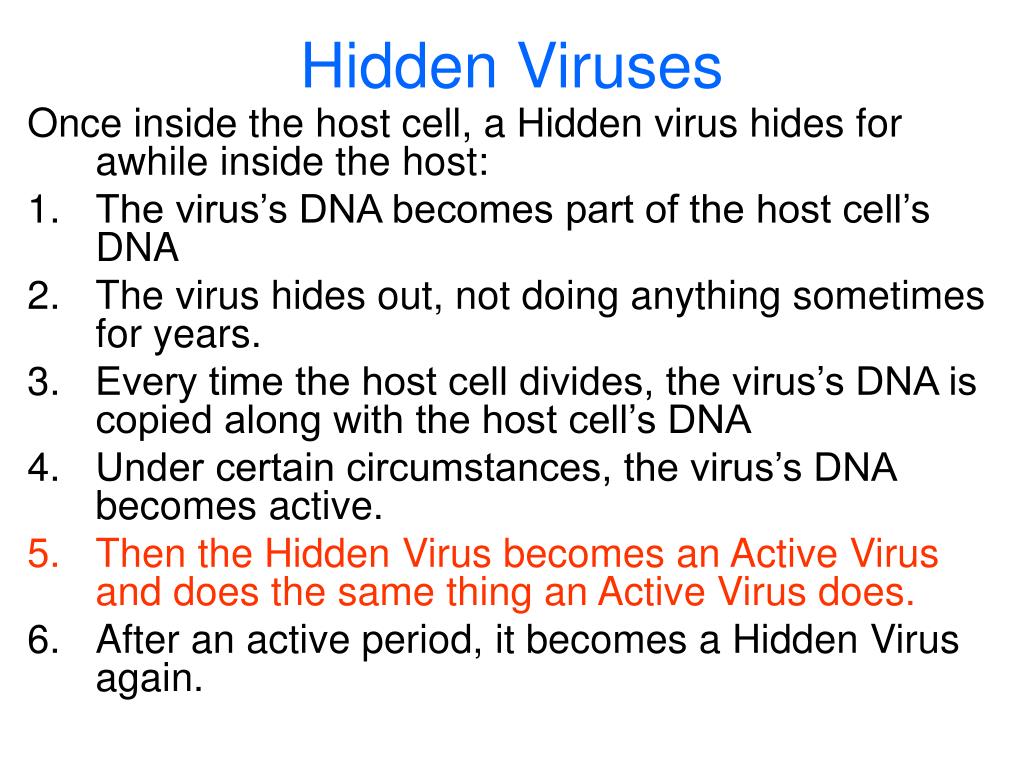 Hidden Viruses

Once inside the host cell, a Hidden virus hides for awhile inside the host:

1. The virus’s DNA becomes part of the host cell’s DNA
2. The virus hides out, not doing anything sometimes for years.
3. Every time the host cell divides, the virus’s DNA is copied along with the host cell’s DNA
4. Under certain circumstances, the virus’s DNA becomes active.
5. Then the Hidden Virus becomes an Active Virus and does the same thing an Active Virus does.
6. After an active period, it becomes a Hidden Virus again.